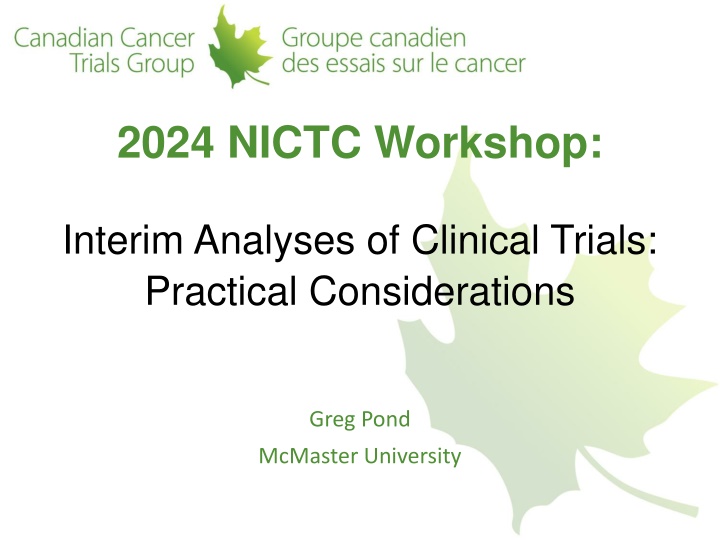 Canadian Cancer Trials Group

Groupe canadien des essais sur le cancer

2024 NICTC Workshop:

Interim Analyses of Clinical Trials: Practical Considerations

Greg Pond

McMaster University